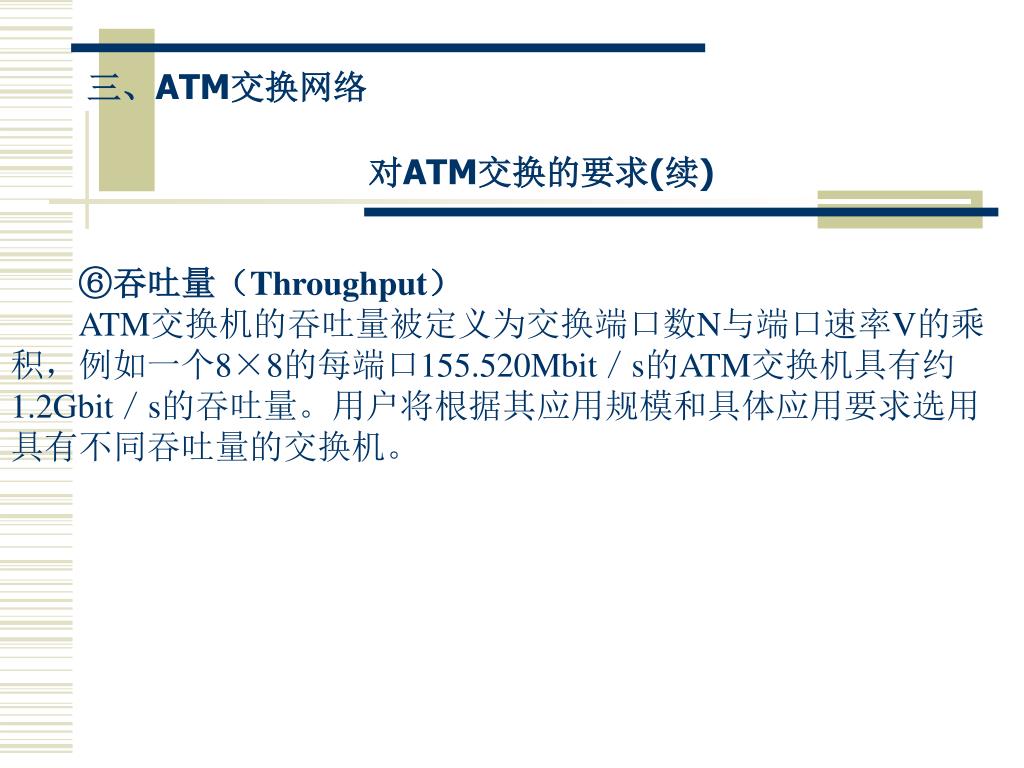 三、ATM交换网络

对ATM交换的要求(续)

⑥吞吐量（Throughput）

ATM交换机的吞吐量被定义为交换端口数N与端口速率V的乘积，例如一个8×8的每端口155.520Mbit／s的ATM交换机具有约1.2Gbit／s的吞吐量。用户将根据其应用规模和具体应用要求选用具有不同吞吐量的交换机。